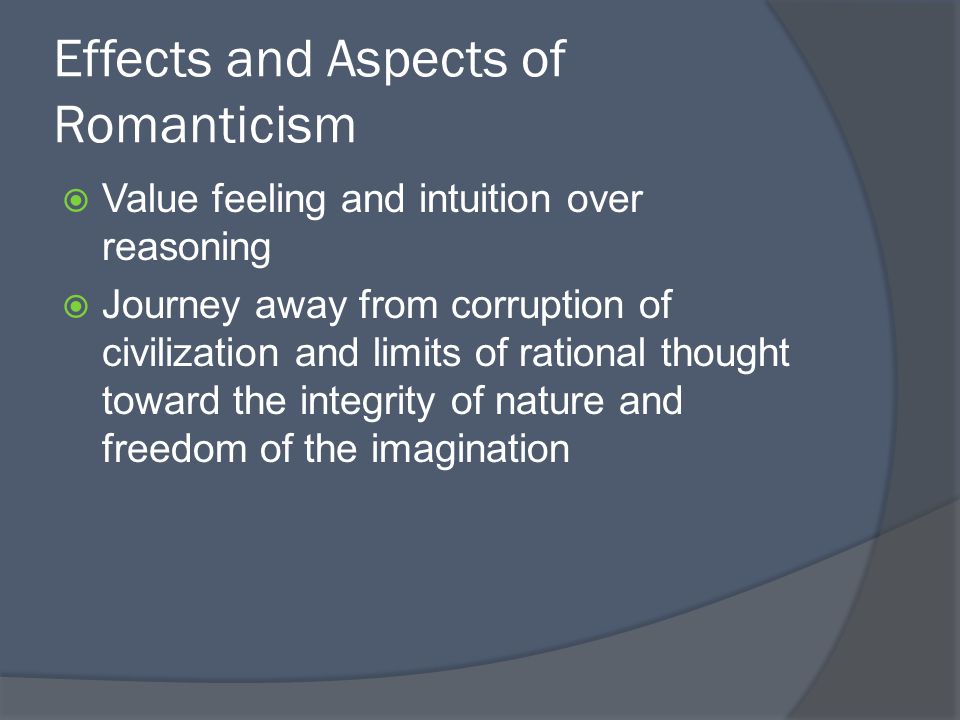 Effects and Aspects of Romanticism

Value feeling and intuition over reasoning

Journey away from corruption of civilization and limits of rational thought toward the integrity of nature and freedom of the imagination